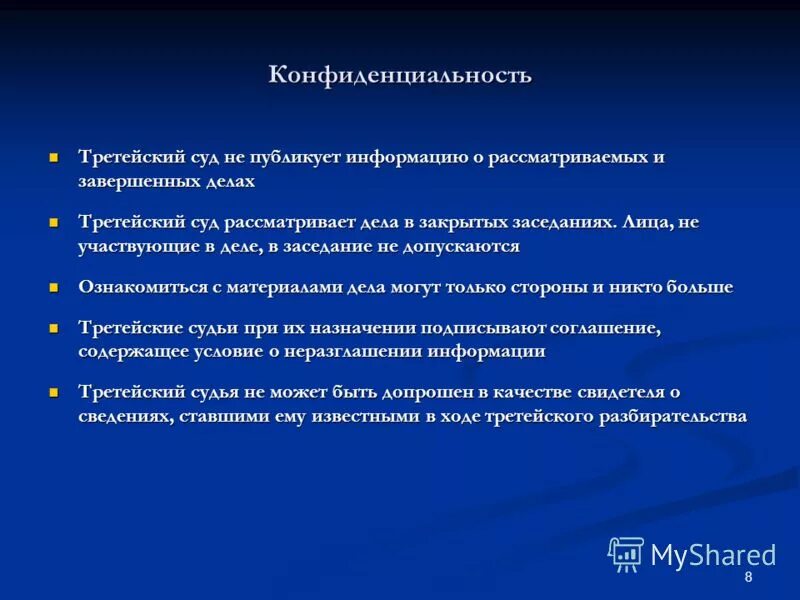 Конфиденциальность

Третейский суд не публикует информацию о рассматриваемых и завершенных делах

Третейский суд рассматривает дела в закрытых заседаниях. Лица, не участвующие в деле, в заседание не допускаются

Ознакомиться с материалами дела могут только стороны и никто больше

Третейские судьи при их назначении подписывают соглашение, содержащее условие о неразглашении информации

Третейский судья не может быть допрошен в качестве свидетеля о сведениях, ставшими ему известными в ходе третейского разбирательства

MyShared

8